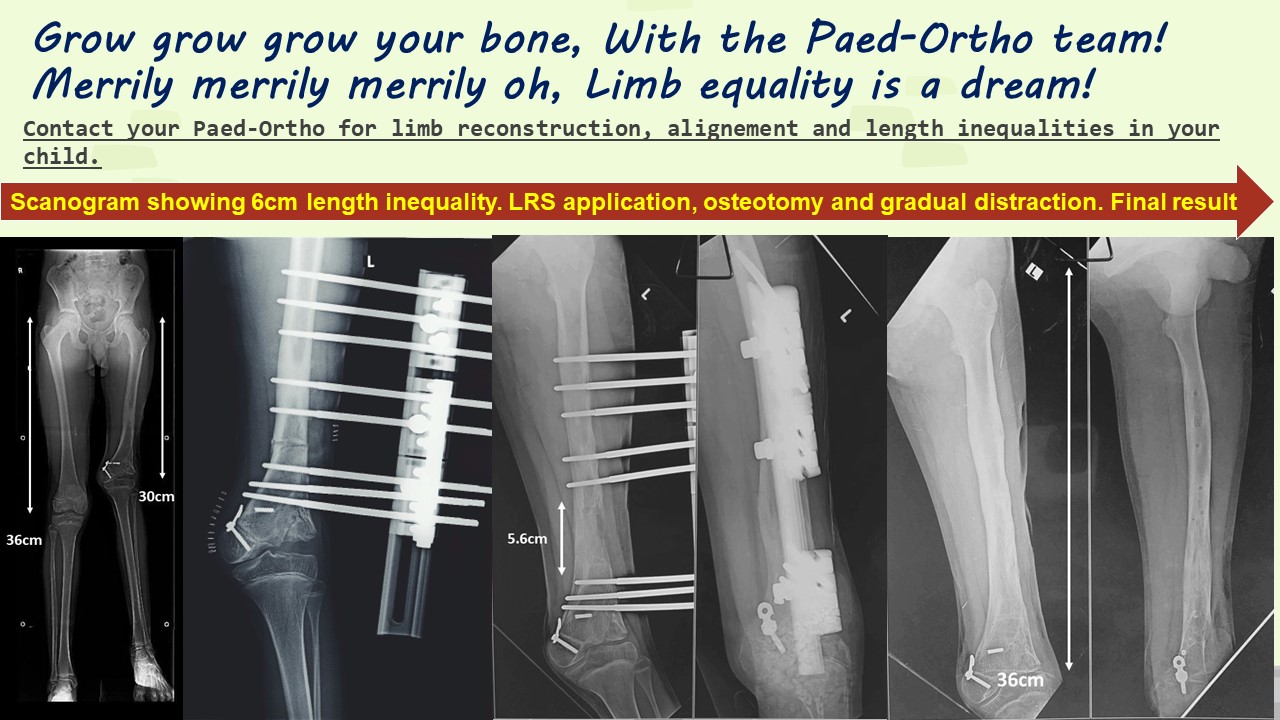 Grow grow grow your bone, With the Paed-Ortho team!
Merrily merrily merrily oh, Limb equality is a dream!

Contact your Paed-Ortho for limb reconstruction, alignement and length inequalities in your child.

Scanogram showing 6cm length inequality. LRS application, osteotomy and gradual distraction. Final result

R

36cm

30cm

L

L

5.6cm

L

L

36cm